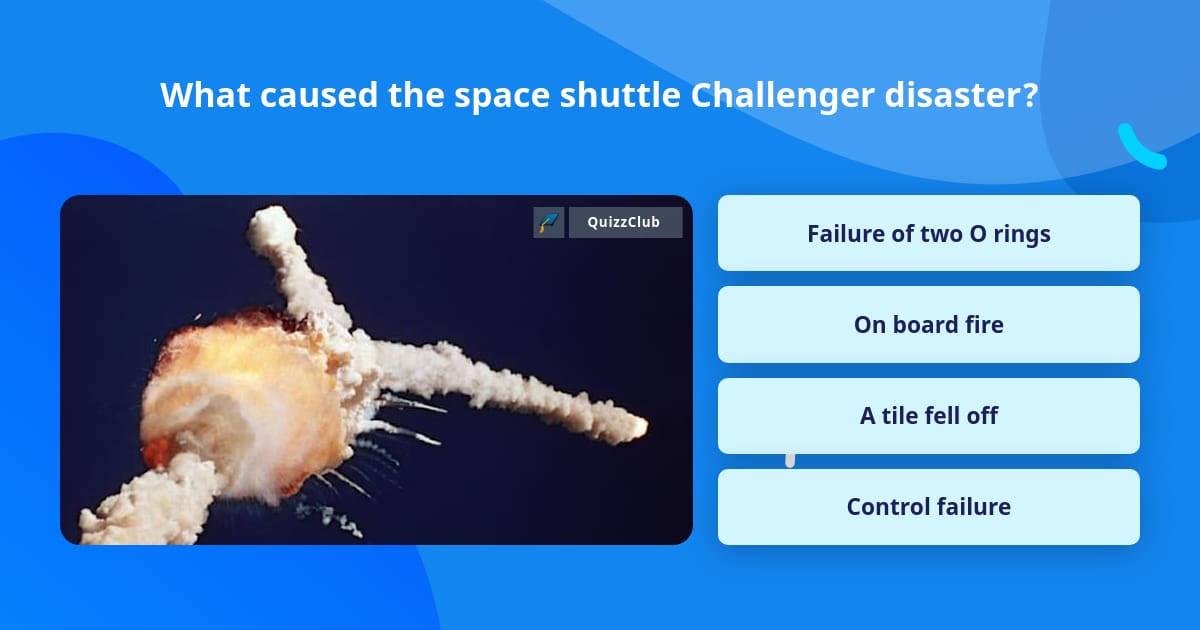 What caused the space shuttle Challenger disaster?

QuizzClub

Failure of two O rings

On board fire

A tile fell off

Control failure